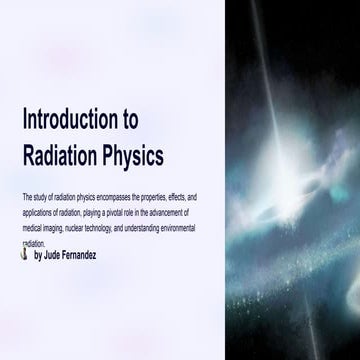 Introduction to Radiation Physics

The study of radiation physics encompasses the properties, effects, and applications of radiation, playing a pivotal role in the advancement of medical imaging, nuclear technology, and understanding environmental radiation.

by Jude Fernandez